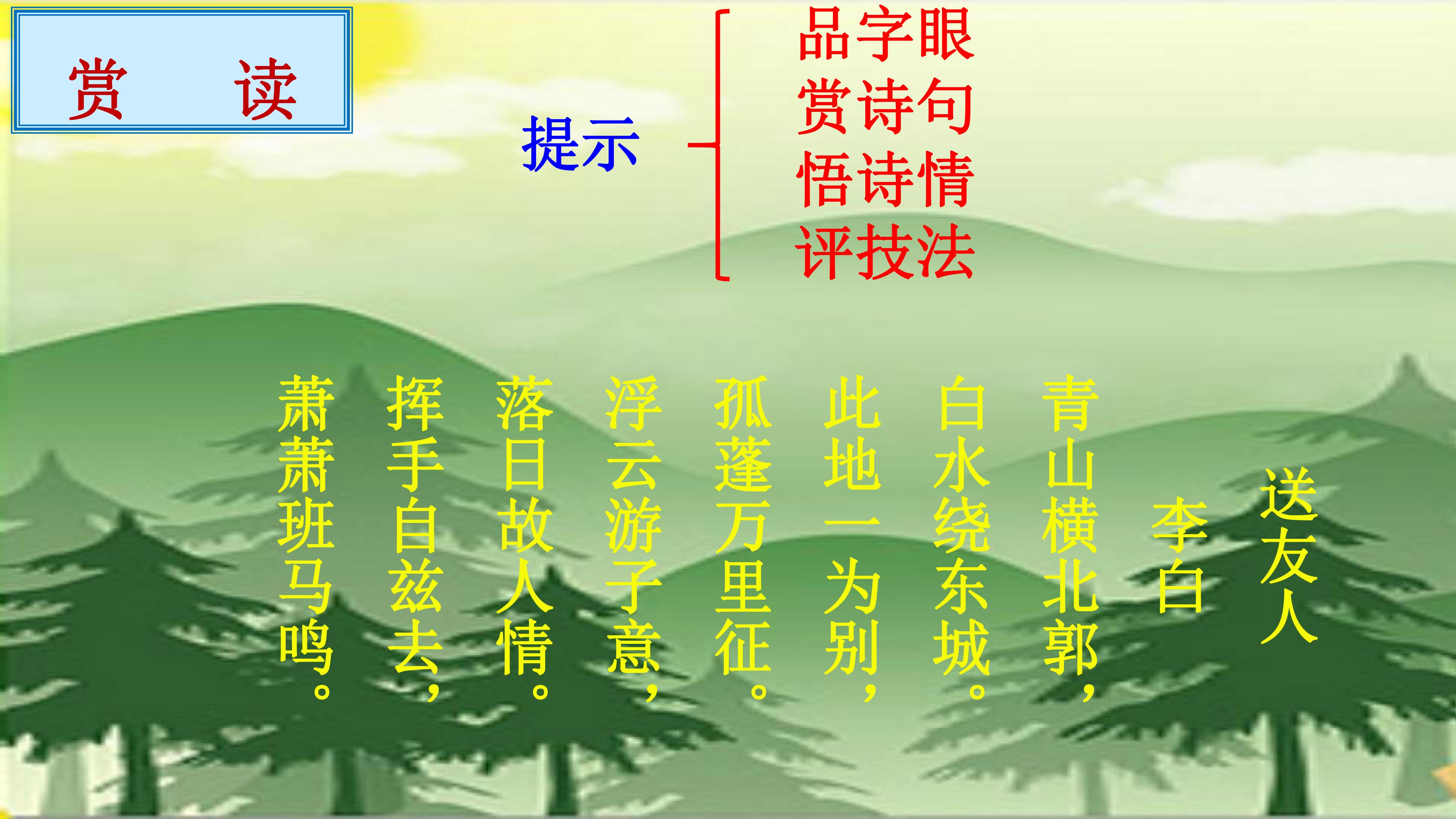 赏 读

提示

品字眼
赏诗句
悟诗情
评技法

送友人

李白

青山横北郭，
白水绕东城。
此地一为别，
孤蓬万里征。
浮云游子意，
落日故人情。
挥手自兹去，
萧萧班马鸣。